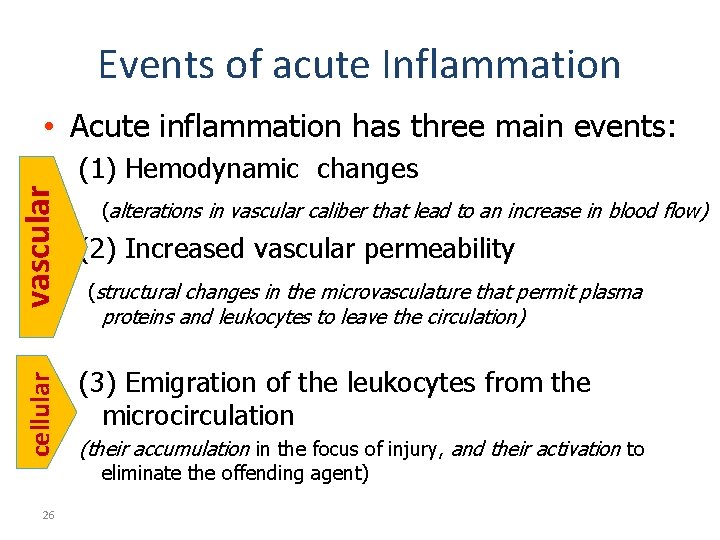 Events of acute Inflammation

• Acute inflammation has three main events:

vascular

(1) Hemodynamic changes

(alterations in vascular caliber that lead to an increase in blood flow)

(2) Increased vascular permeability

(structural changes in the microvasculature that permit plasma proteins and leukocytes to leave the circulation)

cellular

(3) Emigration of the leukocytes from the microcirculation

(their accumulation in the focus of injury, and their activation to eliminate the offending agent)

26